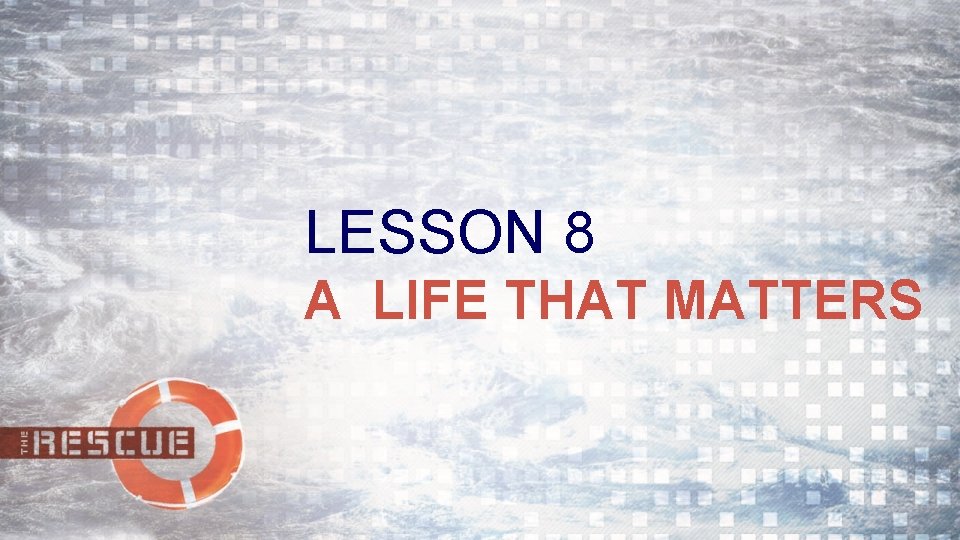 LESSON 8
A LIFE THAT MATTERS

THE RESCUE